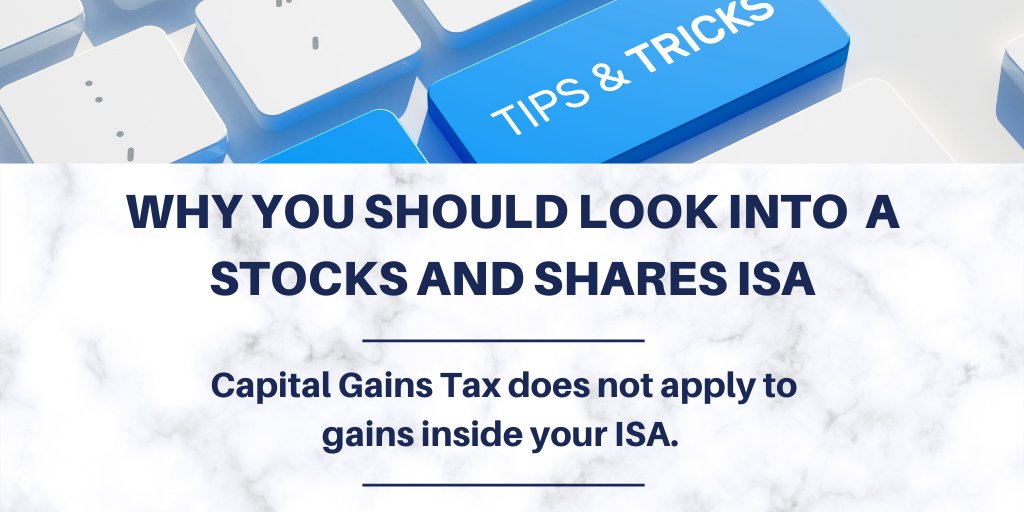 TIPS & TRICKS

WHY YOU SHOULD LOOK INTO A STOCKS AND SHARES ISA

Capital Gains Tax does not apply to gains inside your ISA.